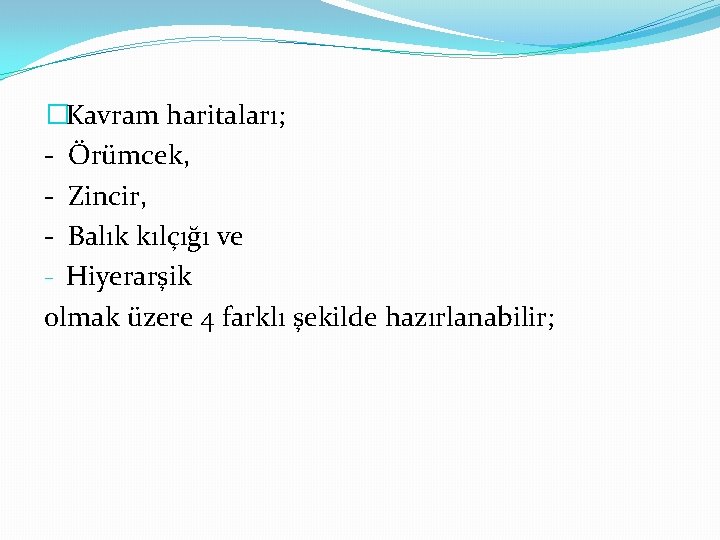 Kavram haritaları;
- Örümcek,
- Zincir,
- Balık kılçığı ve
- Hiyerarşik
olmak üzere 4 farklı şekilde hazırlanabilir;